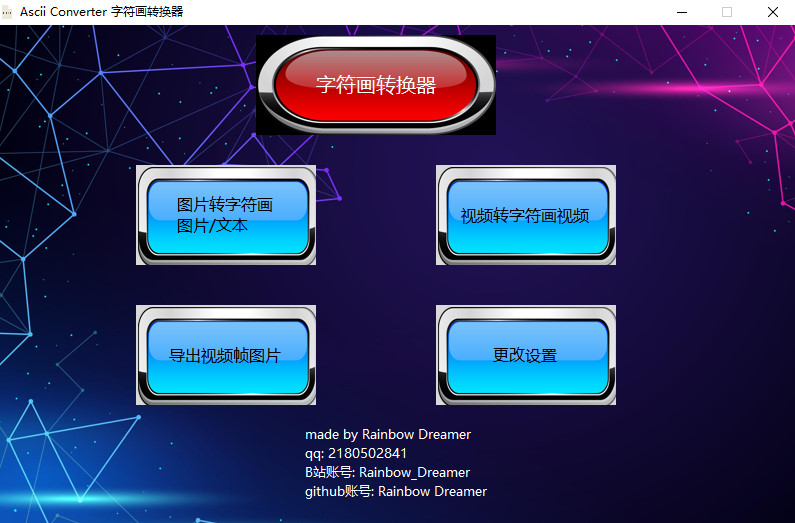 Ascii Converter 字符画转换器

字符画转换器

图片转字符画
图片/文本

视频转字符画视频

导出视频帧图片

更改设置

made by Rainbow Dreamer
qq: 2180502841
B站账号: Rainbow_Dreamer
github账号: Rainbow Dreamer